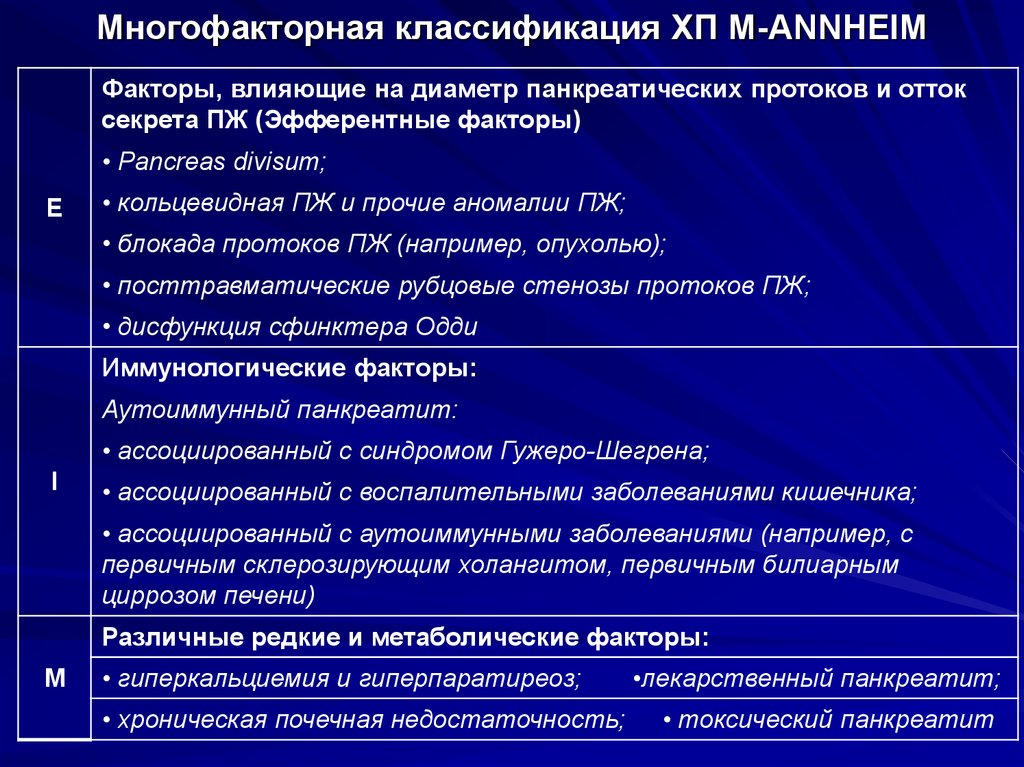 Многофакторная классификация ХП M-ANNHEIM

| | |
|---|---|
| E | Факторы, влияющие на диаметр панкреатических протоков и отток секрета ПЖ (Эфферентные факторы) • Pancreas divisum; • кольцевидная ПЖ и прочие аномалии ПЖ; • блокада протоков ПЖ (например, опухолью); • посттравматические рубцовые стенозы протоков ПЖ; • дисфункция сфинктера Одди |
| I | Иммунологические факторы: Аутоиммунный панкреатит: • ассоциированный с синдромом Гужеро-Шегрена; • ассоциированный с воспалительными заболеваниями кишечника; • ассоциированный с аутоиммунными заболеваниями (например, с первичным склерозирующим холангитом, первичным билиарным циррозом печени) |
| M | Различные редкие и метаболические факторы: |
| | • гиперкальциемия и гиперпаратиреоз; •лекарственный панкреатит; |
| | • хроническая почечная недостаточность; • токсический панкреатит |